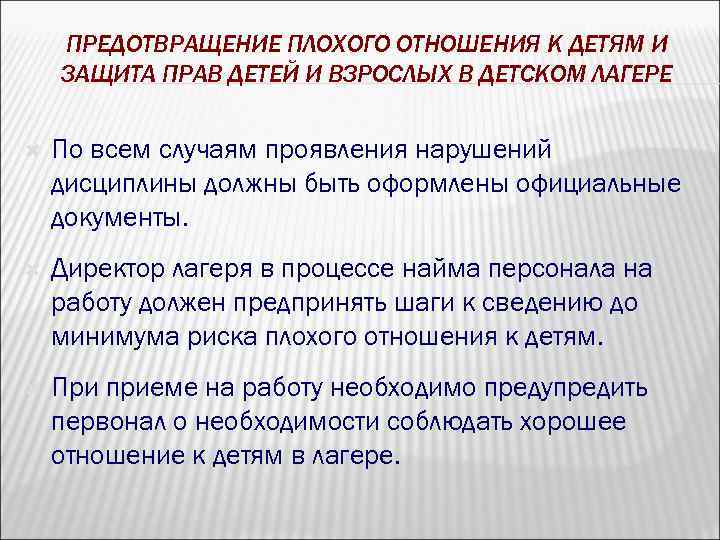 ПРЕДОТВРАЩЕНИЕ ПЛОХОГО ОТНОШЕНИЯ К ДЕТЯМ И ЗАЩИТА ПРАВ ДЕТЕЙ И ВЗРОСЛЫХ В ДЕТСКОМ ЛАГЕРЕ

По всем случаям проявления нарушений дисциплины должны быть оформлены официальные документы.

Директор лагеря в процессе найма персонала на работу должен предпринять шаги к сведению до минимума риска плохого отношения к детям.

При приеме на работу необходимо предупредить первонал о необходимости соблюдать хорошее отношение к детям в лагере.